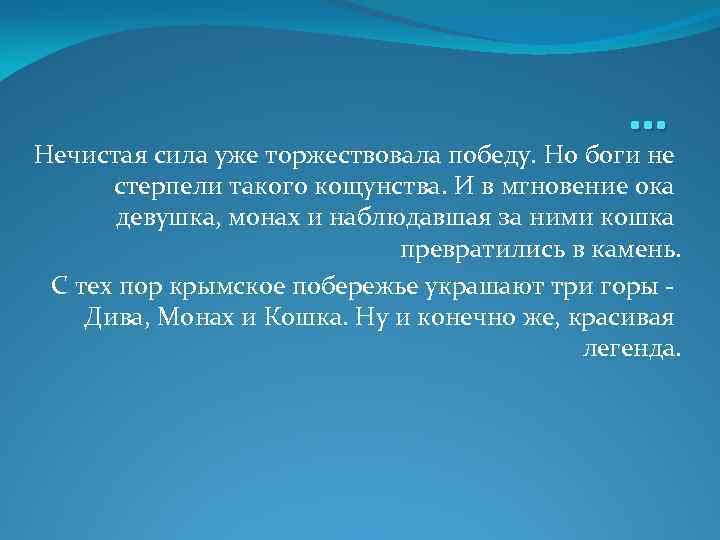 …

Нечистая сила уже торжествовала победу. Но боги не стерпели такого кощунства. И в мгновение ока девушка, монах и наблюдавшая за ними кошка превратились в камень.

С тех пор крымское побережье украшают три горы - Дива, Монах и Кошка. Ну и конечно же, красивая легенда.